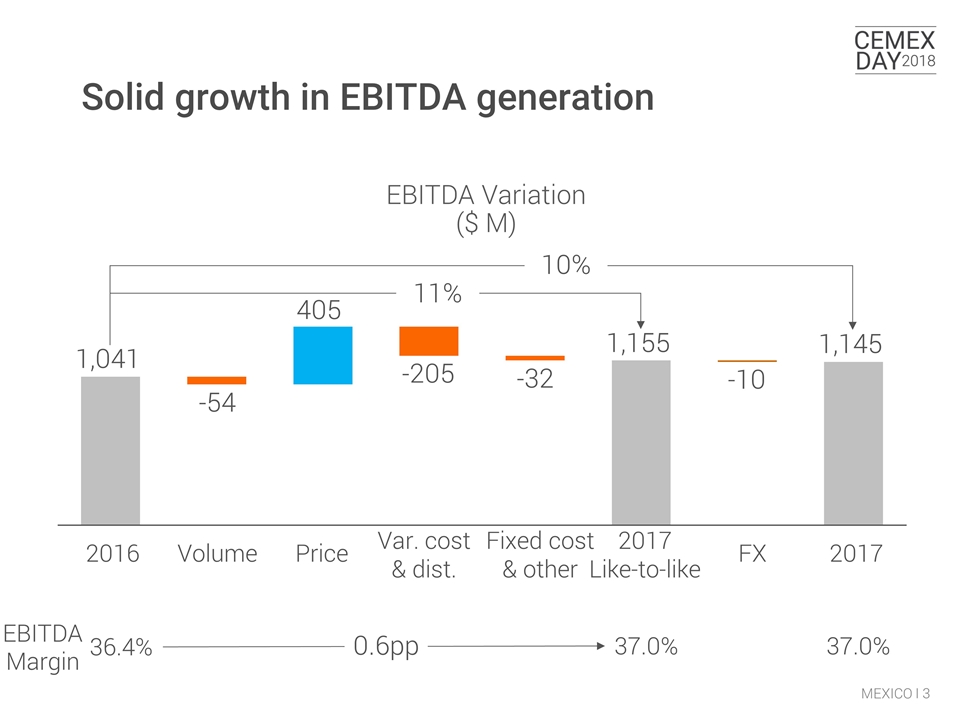 CEMEX DAY 2018

Solid growth in EBITDA generation

EBITDA Variation
($ M)

10%

11%

1,041
-54
405
-205
-32
1,155
-10
1,145

2016
Volume
Price
Var. cost & dist.
Fixed cost & other
2017 Like-to-like
FX
2017

EBITDA Margin
36.4%
0.6pp
37.0%
37.0%

MEXICO | 3